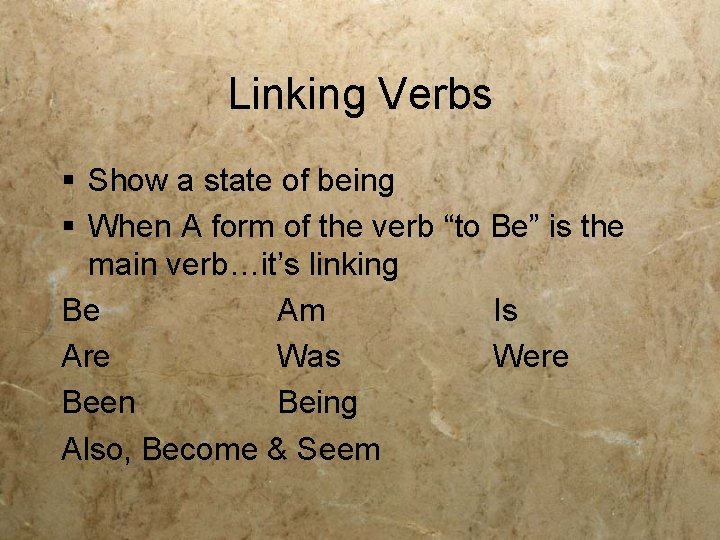 Linking Verbs

▪ Show a state of being
▪ When A form of the verb “to Be” is the main verb…it’s linking

Be Am Is
Are Was Were
Been Being
Also, Become & Seem